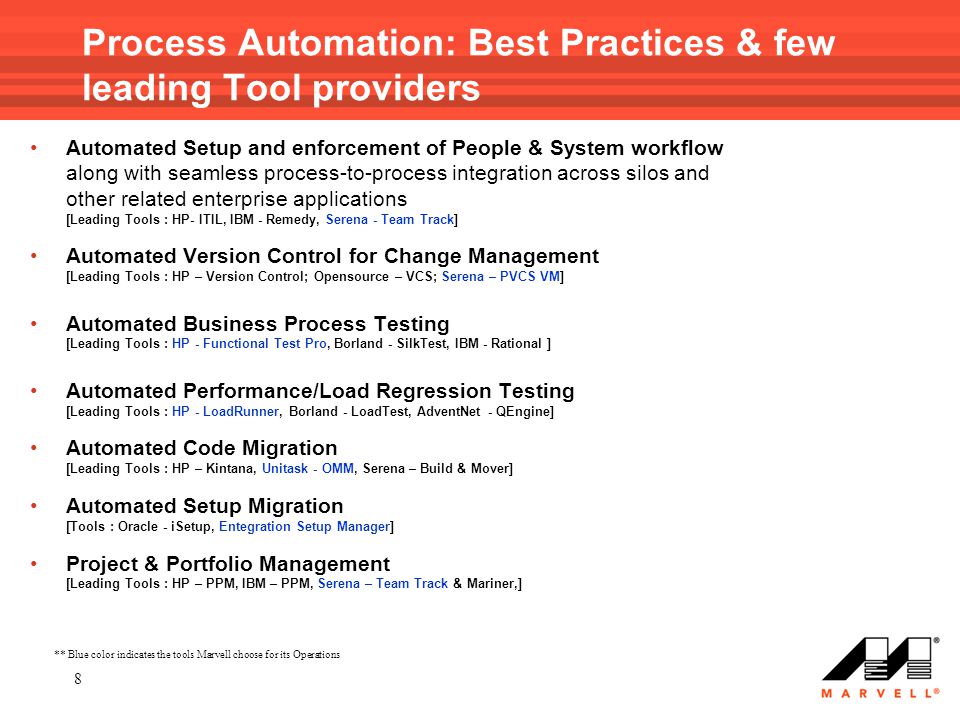 Process Automation: Best Practices & few leading Tool providers

• Automated Setup and enforcement of People & System workflow along with seamless process-to-process integration across silos and other related enterprise applications
[Leading Tools : HP- ITIL, IBM - Remedy, Serena - Team Track]

• Automated Version Control for Change Management
[Leading Tools : HP – Version Control; Opensource – VCS; Serena – PVCS VM]

• Automated Business Process Testing
[Leading Tools : HP - Functional Test Pro, Borland - SilkTest, IBM - Rational ]

• Automated Performance/Load Regression Testing
[Leading Tools : HP - LoadRunner, Borland - LoadTest, AdventNet - QEngine]

• Automated Code Migration
[Leading Tools : HP – Kintana, Unitask - OMM, Serena – Build & Mover]

• Automated Setup Migration
[Tools : Oracle - iSetup, Entegration Setup Manager]

• Project & Portfolio Management
[Leading Tools : HP – PPM, IBM – PPM, Serena – Team Track & Mariner,]

** Blue color indicates the tools Marvell choose for its Operations

8

MARVELL®